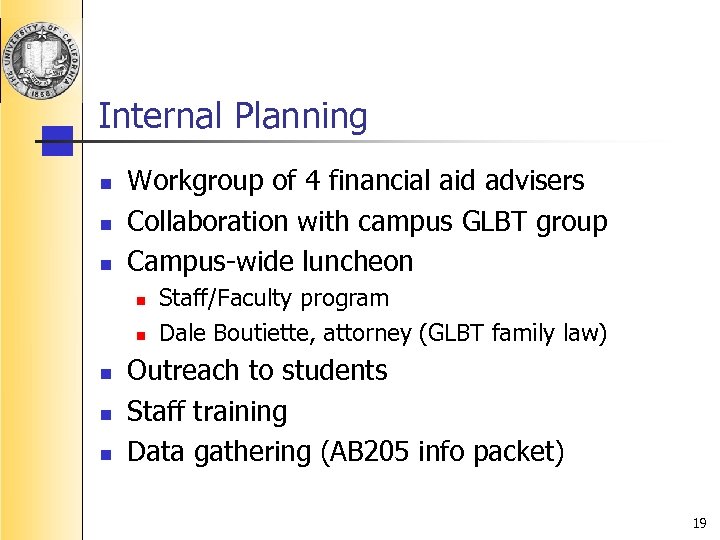 THE UNIVERSITY OF CALIFORNIA 1868

Internal Planning

- Workgroup of 4 financial aid advisers
- Collaboration with campus GLBT group
- Campus-wide luncheon
  - Staff/Faculty program
  - Dale Boutiette, attorney (GLBT family law)
- Outreach to students
- Staff training
- Data gathering (AB205 info packet)

19